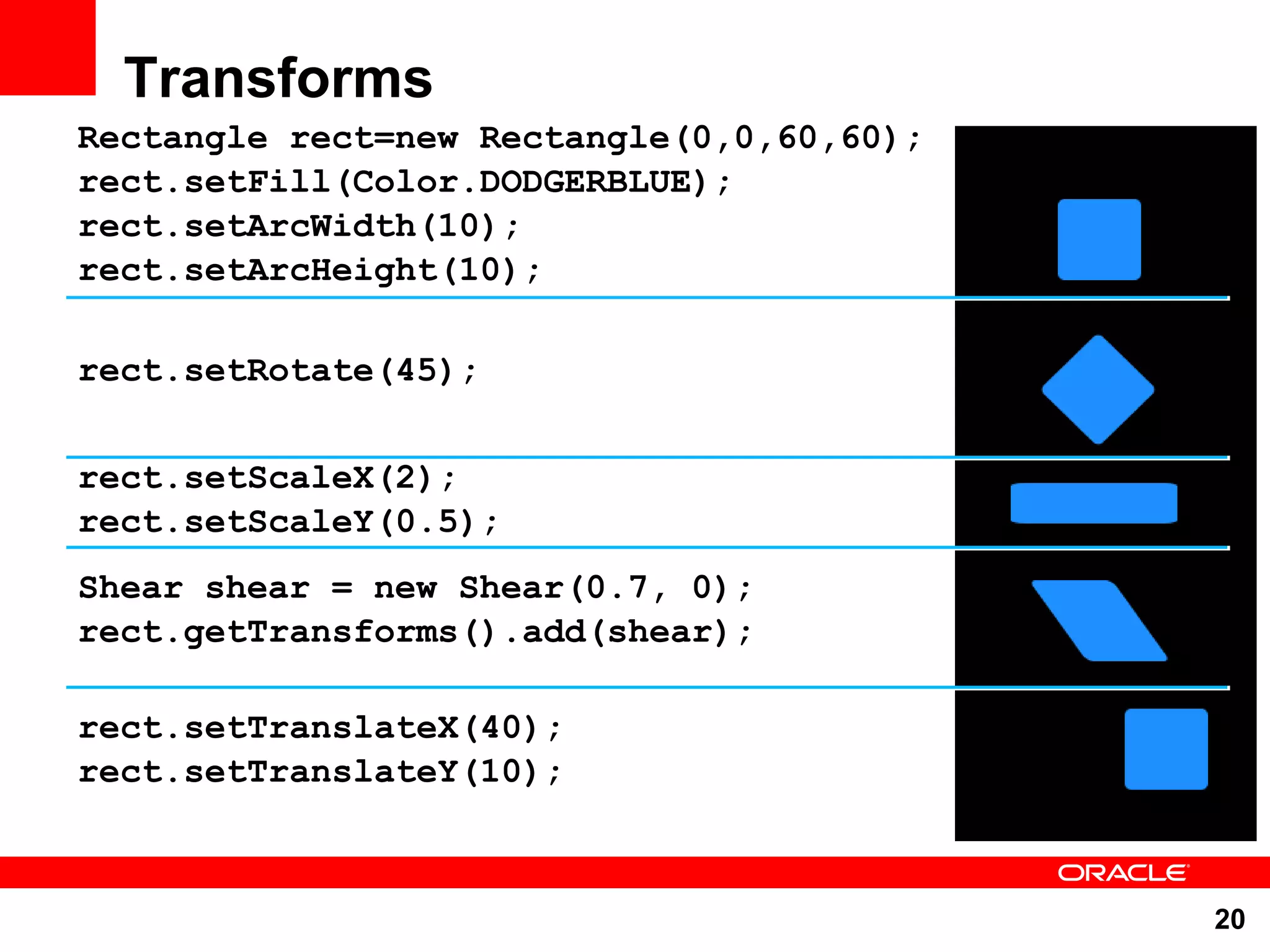 Transforms

Rectangle rect=new Rectangle(0,0,60,60);
rect.setFill(Color.DODGERBLUE);
rect.setArcWidth(10);
rect.setArcHeight(10);

rect.setRotate(45);

rect.setScaleX(2);
rect.setScaleY(0.5);

Shear shear = new Shear(0.7, 0);
rect.getTransforms().add(shear);

rect.setTranslateX(40);
rect.setTranslateY(10);

ORACLE

20